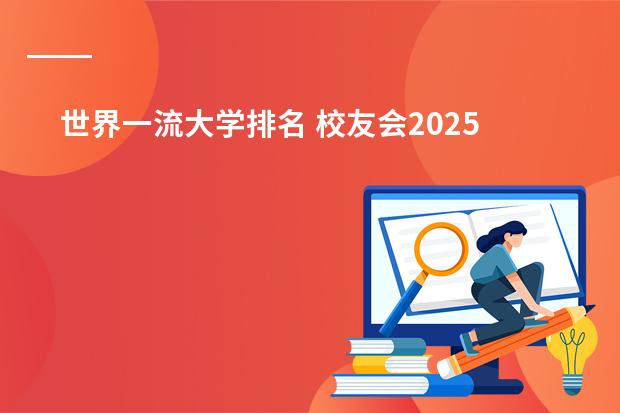 世界一流大学排名 校友会2025